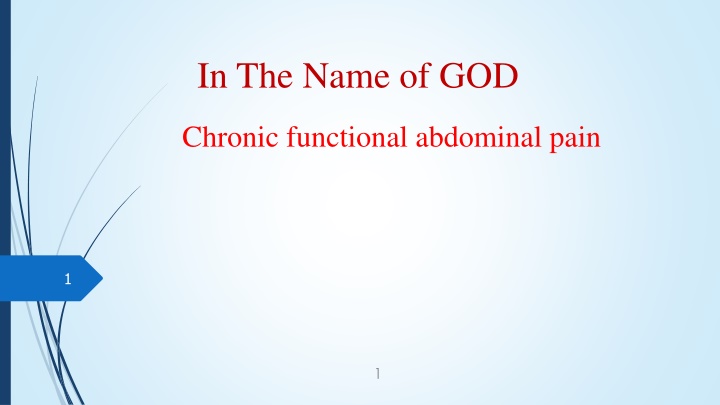 In The Name of GOD

Chronic functional abdominal pain

1

1